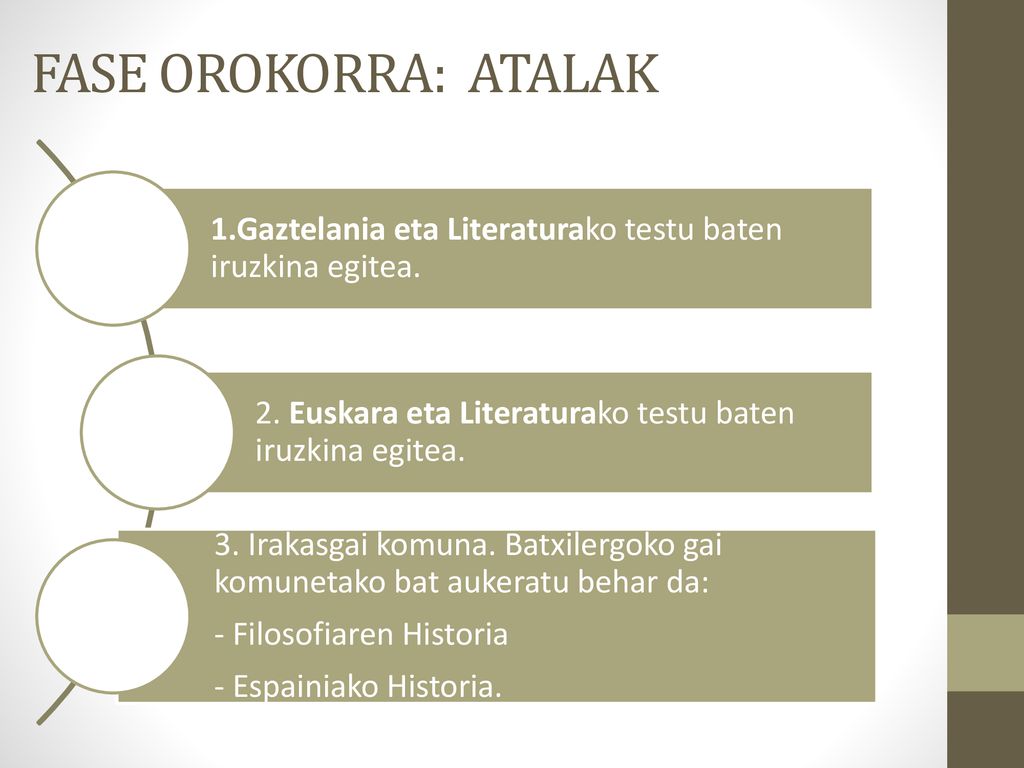 FASE OROKORRA: ATALAK

1.Gaztelania eta Literaturako testu baten iruzkina egitea.

2. Euskara eta Literaturako testu baten iruzkina egitea.

3. Irakasgai komuna. Batxilergoko gai komunetako bat aukeratu behar da:

- Filosofiaren Historia

- Espainiako Historia.